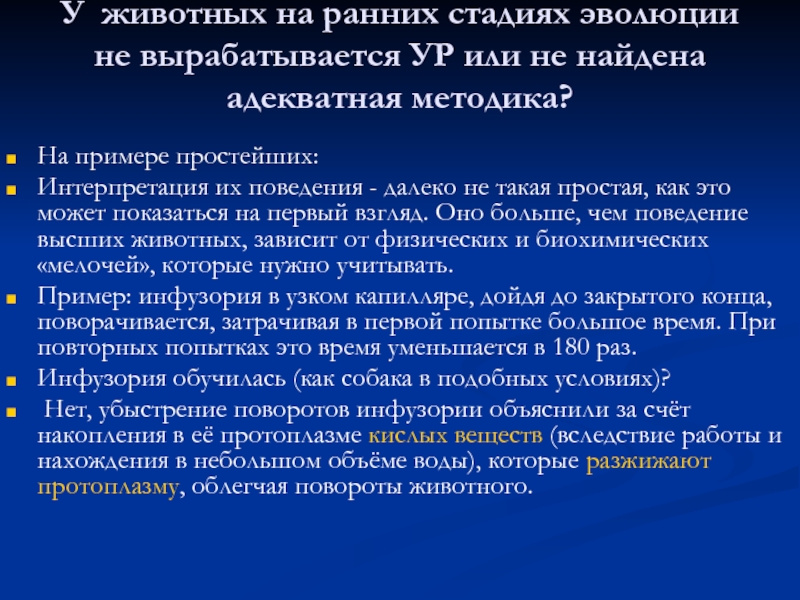 У животных на ранних стадиях эволюции не вырабатывается УР или не найдена адекватная методика?

На примере простейших:

Интерпретация их поведения - далеко не такая простая, как это может показаться на первый взгляд. Оно больше, чем поведение высших животных, зависит от физических и биохимических «мелочей», которые нужно учитывать.

Пример: инфузория в узком капилляре, дойдя до закрытого конца, поворачивается, затрачивая в первой попытке большое время. При повторных попытках это время уменьшается в 180 раз.

Инфузория обучилась (как собака в подобных условиях)?

Нет, убыстрение поворотов инфузории объяснили за счёт накопления в её протоплазме кислых веществ (вследствие работы и нахождения в небольшом объёме воды), которые разжижают протоплазму, облегчая повороты животного.